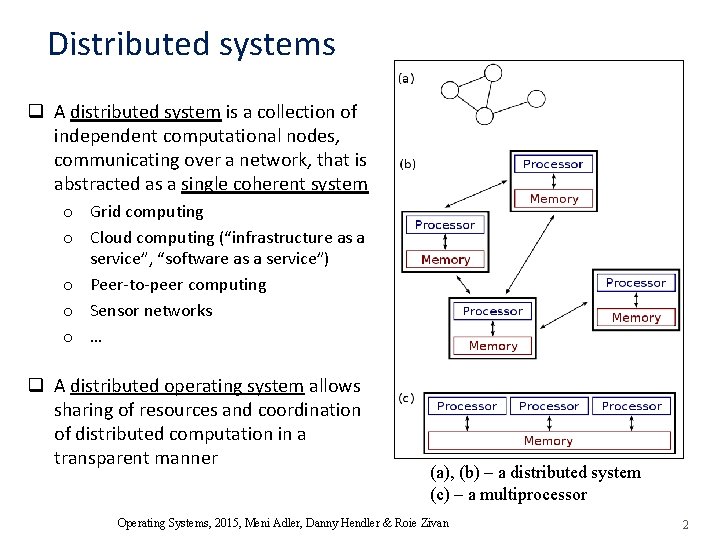 Distributed systems

❑ A distributed system is a collection of independent computational nodes, communicating over a network, that is abstracted as a single coherent system

o Grid computing
o Cloud computing ("infrastructure as a service", "software as a service")
o Peer-to-peer computing
o Sensor networks
o …

❑ A distributed operating system allows sharing of resources and coordination of distributed computation in a transparent manner

(a)

(b)

Processor
Memory

Processor
Memory

Processor
Memory

Processor
Memory

(c)

Processor Processor Processor
Memory

(a), (b) – a distributed system
(c) – a multiprocessor

Operating Systems, 2015, Meni Adler, Danny Hendler & Roie Zivan

2